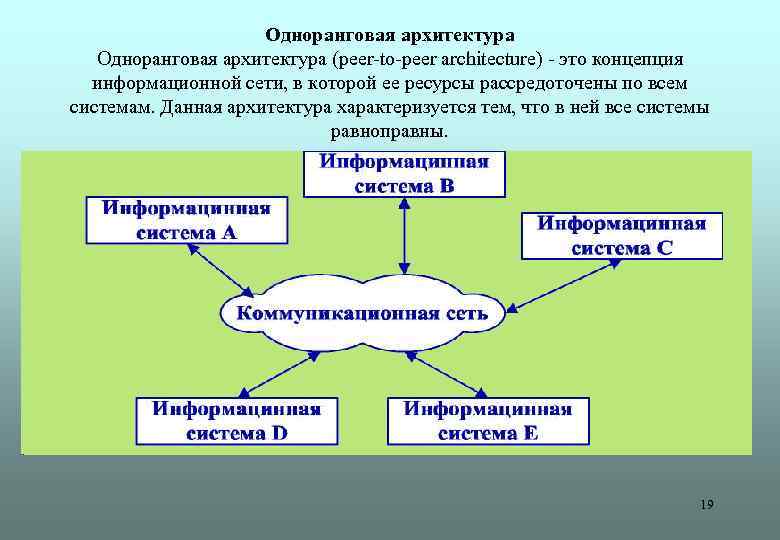 Одноранговая архитектура

Одноранговая архитектура (peer-to-peer architecture) - это концепция информационной сети, в которой ее ресурсы рассредоточены по всем системам. Данная архитектура характеризуется тем, что в ней все системы равноправны.

Информацинная система B

Информацинная система A

Информацинная система C

Коммуникационная сеть

Информацинная система D

Информацинная система E

19